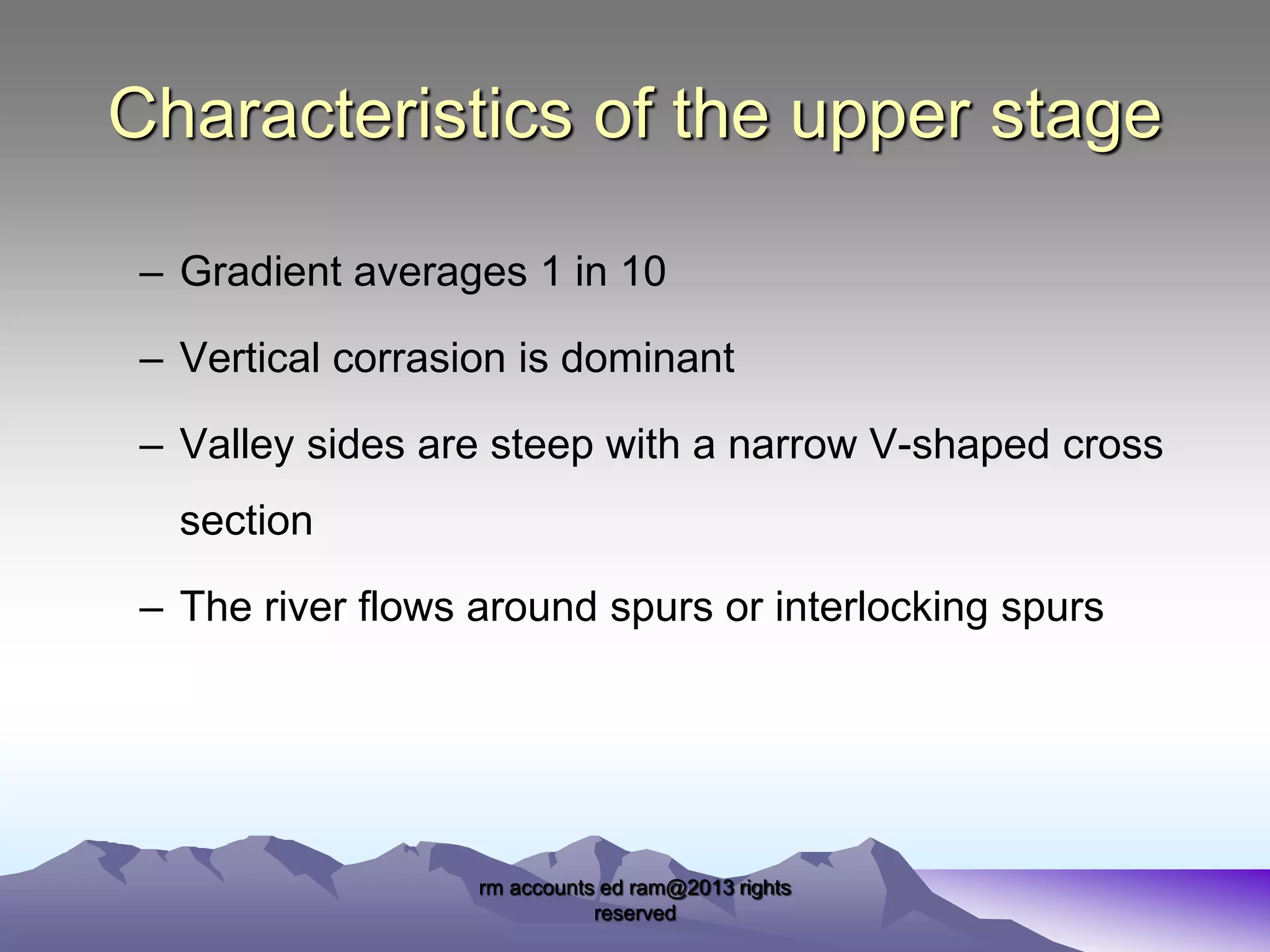 Characteristics of the upper stage

– Gradient averages 1 in 10

– Vertical corrasion is dominant

– Valley sides are steep with a narrow V-shaped cross section

– The river flows around spurs or interlocking spurs

rm accounts ed ram@2013 rights reserved